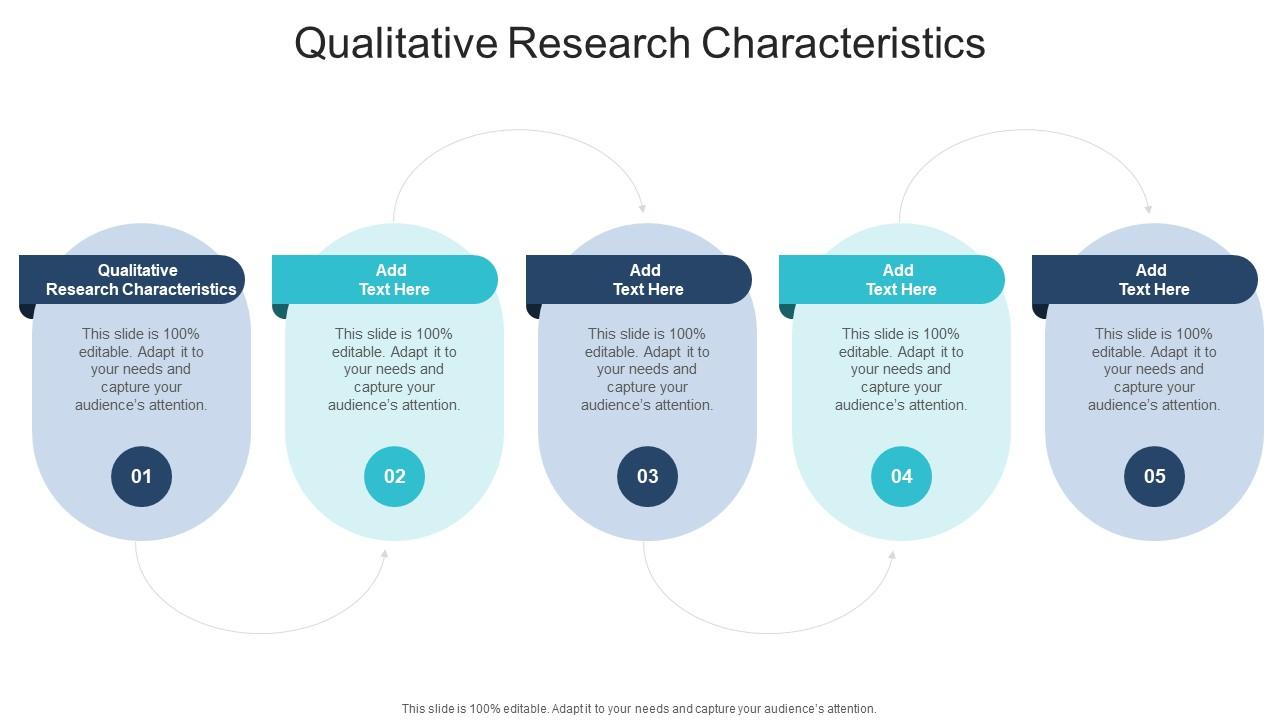 Qualitative Research Characteristics

Qualitative Research Characteristics

This slide is 100% editable. Adapt it to your needs and capture your audience's attention.

01

Add Text Here

This slide is 100% editable. Adapt it to your needs and capture your audience's attention.

02

Add Text Here

This slide is 100% editable. Adapt it to your needs and capture your audience's attention.

03

Add Text Here

This slide is 100% editable. Adapt it to your needs and capture your audience's attention.

04

Add Text Here

This slide is 100% editable. Adapt it to your needs and capture your audience's attention.

05

This slide is 100% editable. Adapt it to your needs and capture your audience's attention.